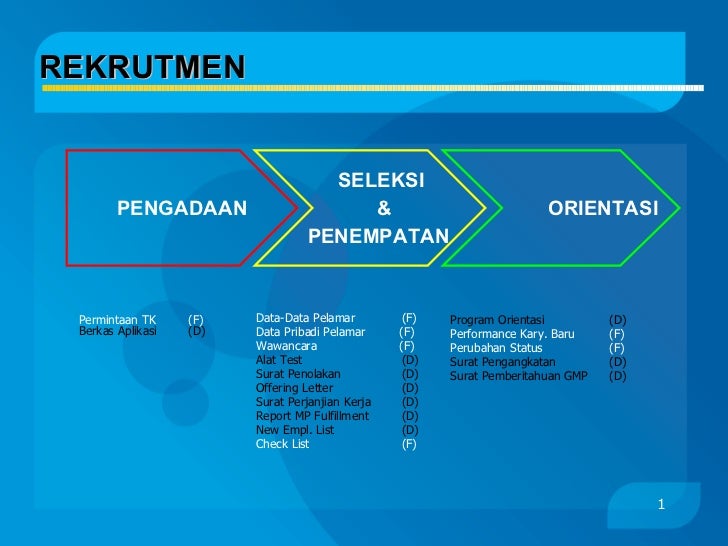 REKRUTMEN

PENGADAAN

SELEKSI
&
PENEMPATAN

ORIENTASI

Permintaan TK (F)
Berkas Aplikasi (D)

Data-Data Pelamar (F)
Data Pribadi Pelamar (F)
Wawancara (F)
Alat Test (D)
Surat Penolakan (D)
Offering Letter (D)
Surat Perjanjian Kerja (D)
Report MP Fulfillment (D)
New Empl. List (D)
Check List (F)

Program Orientasi (D)
Performance Kary. Baru (F)
Perubahan Status (F)
Surat Pengangkatan (D)
Surat Pemberitahuan GMP (D)

1